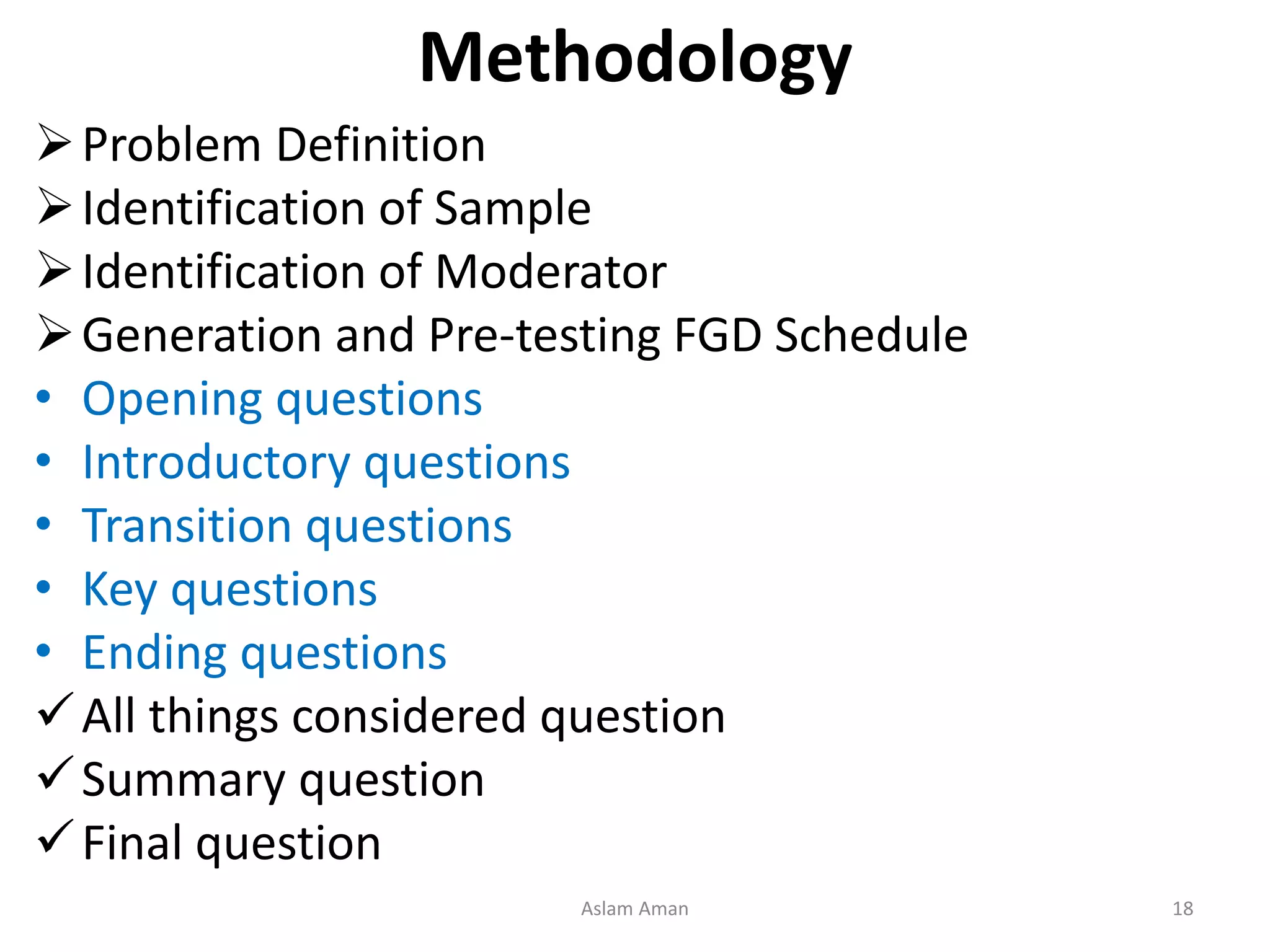 Methodology

➢ Problem Definition
➢ Identification of Sample
➢ Identification of Moderator
➢ Generation and Pre-testing FGD Schedule
• Opening questions
• Introductory questions
• Transition questions
• Key questions
• Ending questions
✓ All things considered question
✓ Summary question
✓ Final question

Aslam Aman

18